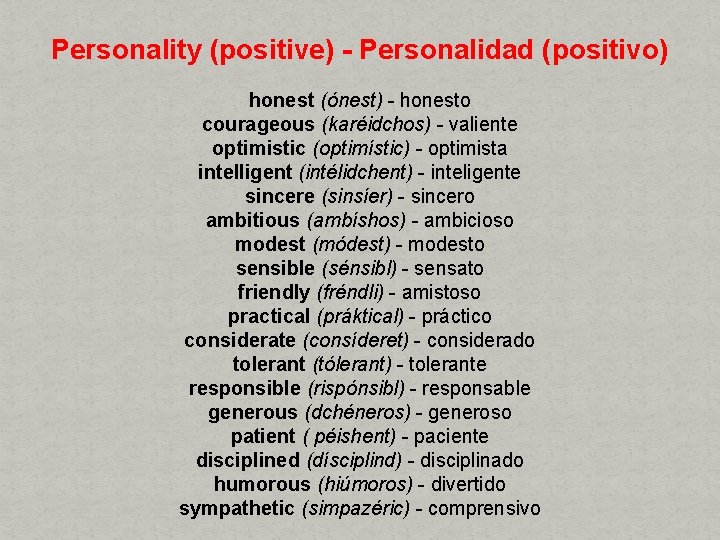 Personality (positive) - Personalidad (positivo)

honest (ónest) - honesto
courageous (karéidchos) - valiente
optimistic (optimístic) - optimista
intelligent (intélidchent) - inteligente
sincere (sinsíer) - sincero
ambitious (ambíshos) - ambicioso
modest (módest) - modesto
sensible (sénsibl) - sensato
friendly (fréndli) - amistoso
practical (práktical) - práctico
considerate (consíderet) - considerado
tolerant (tólerant) - tolerante
responsible (rispónsibl) - responsable
generous (dchéneros) - generoso
patient ( péishent) - paciente
disciplined (dísciplind) - disciplinado
humorous (hiúmoros) - divertido
sympathetic (simpazéric) - comprensivo